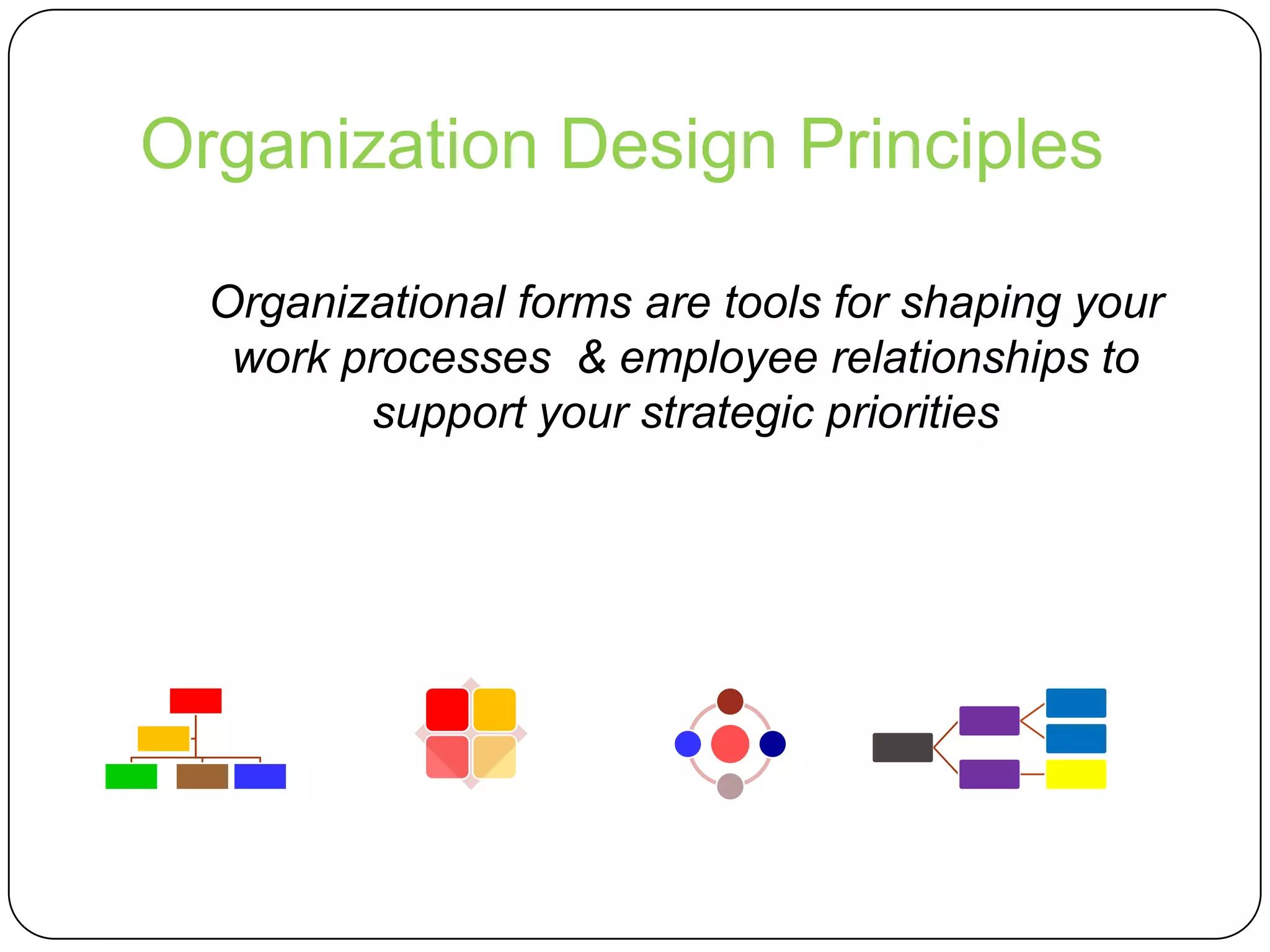 Organization Design Principles

Organizational forms are tools for shaping your work processes & employee relationships to support your strategic priorities